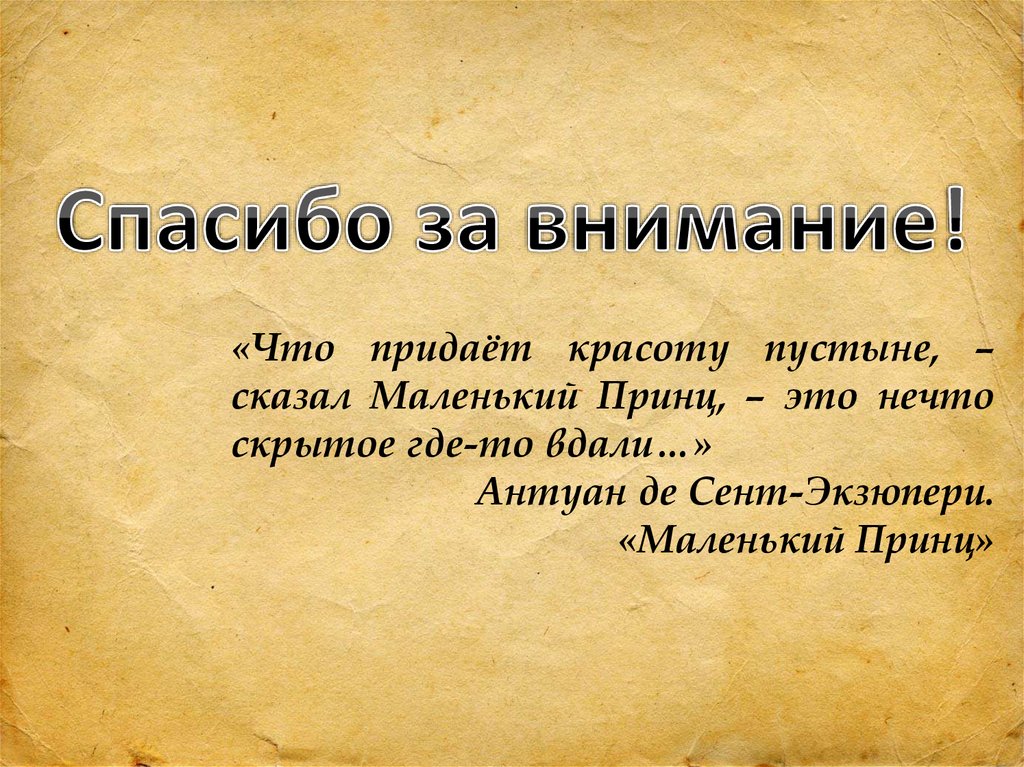 Спасибо за внимание!

«Что придаёт красоту пустыне, – сказал Маленький Принц, – это нечто скрытое где-то вдали…»

Антуан де Сент-Экзюпери.
«Маленький Принц»